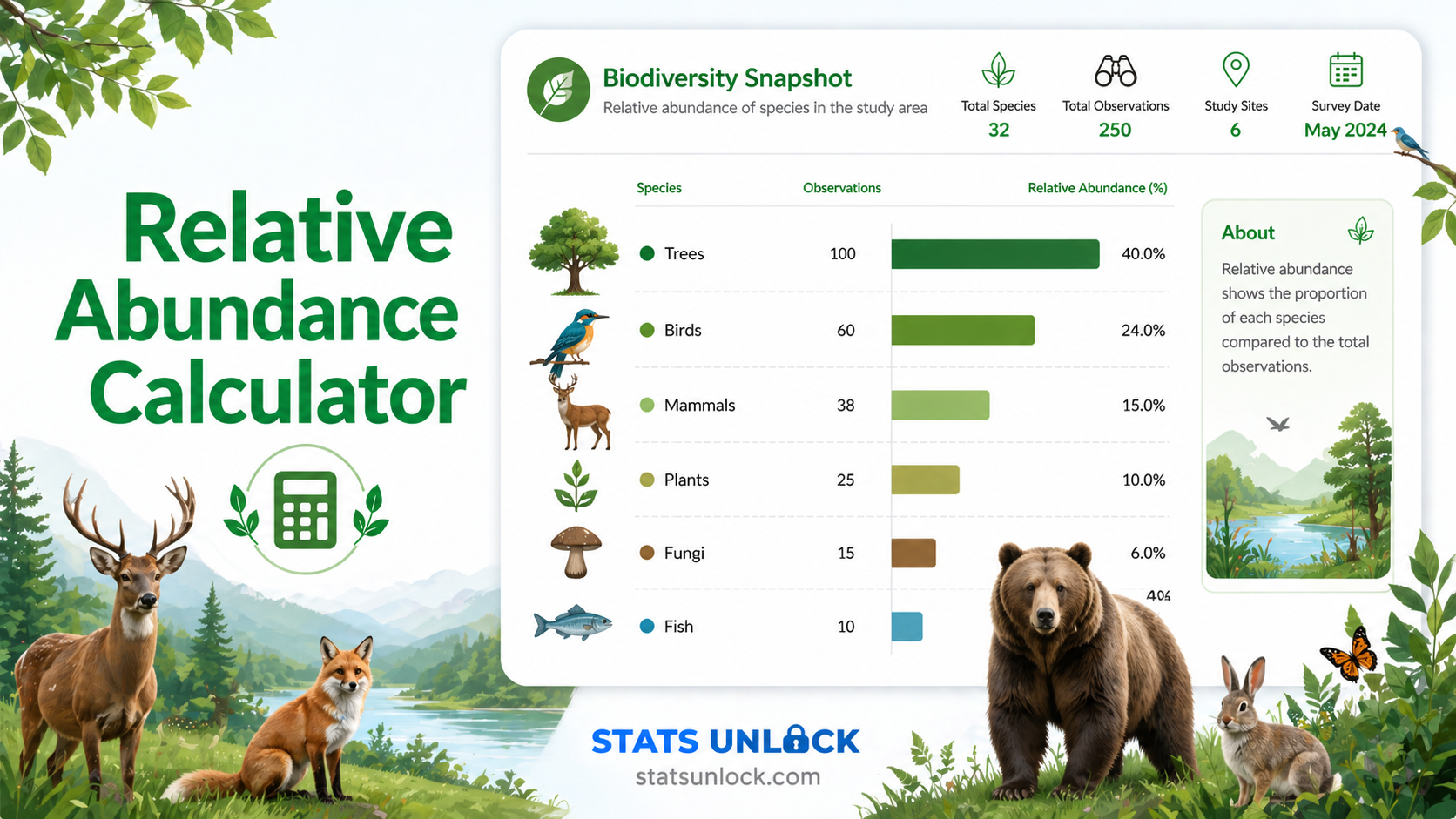 Relative Abundance Calculator

Biodiversity Snapshot
Relative abundance of species in the study area

Total Species
32

Total Observations
250

Study Sites
6

Survey Date
May 2024

| Species | Observations | Relative Abundance (%) |
|---|---|---|
| Trees | 100 | 40.0% |
| Birds | 60 | 24.0% |
| Mammals | 38 | 15.0% |
| Plants | 25 | 10.0% |
| Fungi | 15 | 6.0% |
| Fish | 10 | 404 |

About
Relative abundance shows the proportion of each species compared to the total observations.

STATS UNLOCK
statsunlock.com